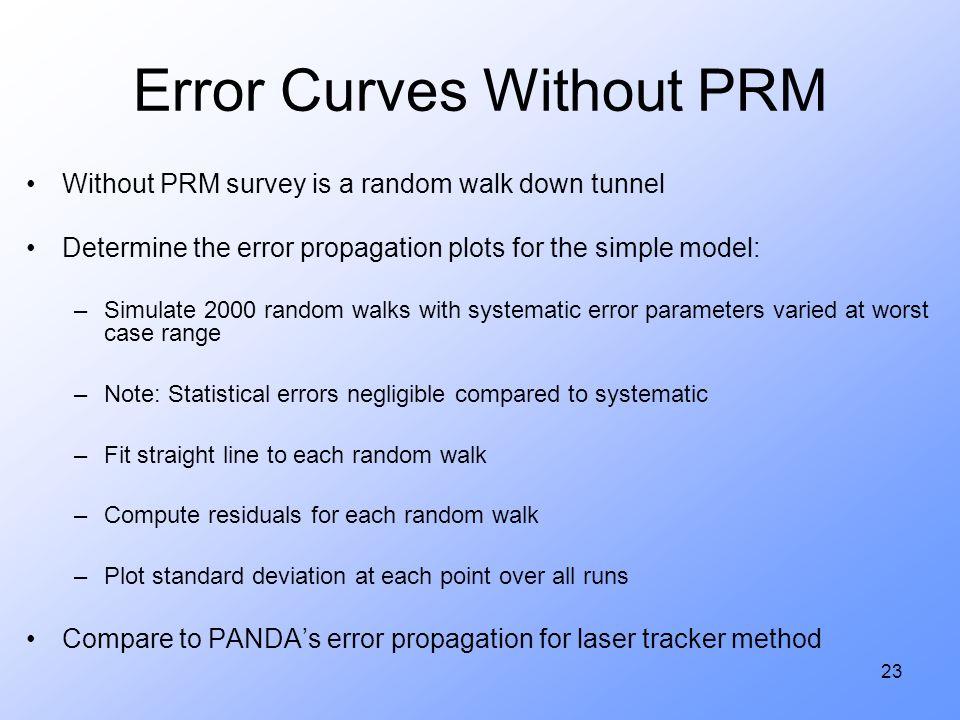 Error Curves Without PRM

• Without PRM survey is a random walk down tunnel

• Determine the error propagation plots for the simple model:

– Simulate 2000 random walks with systematic error parameters varied at worst case range

– Note: Statistical errors negligible compared to systematic

– Fit straight line to each random walk

– Compute residuals for each random walk

– Plot standard deviation at each point over all runs

• Compare to PANDA’s error propagation for laser tracker method

23